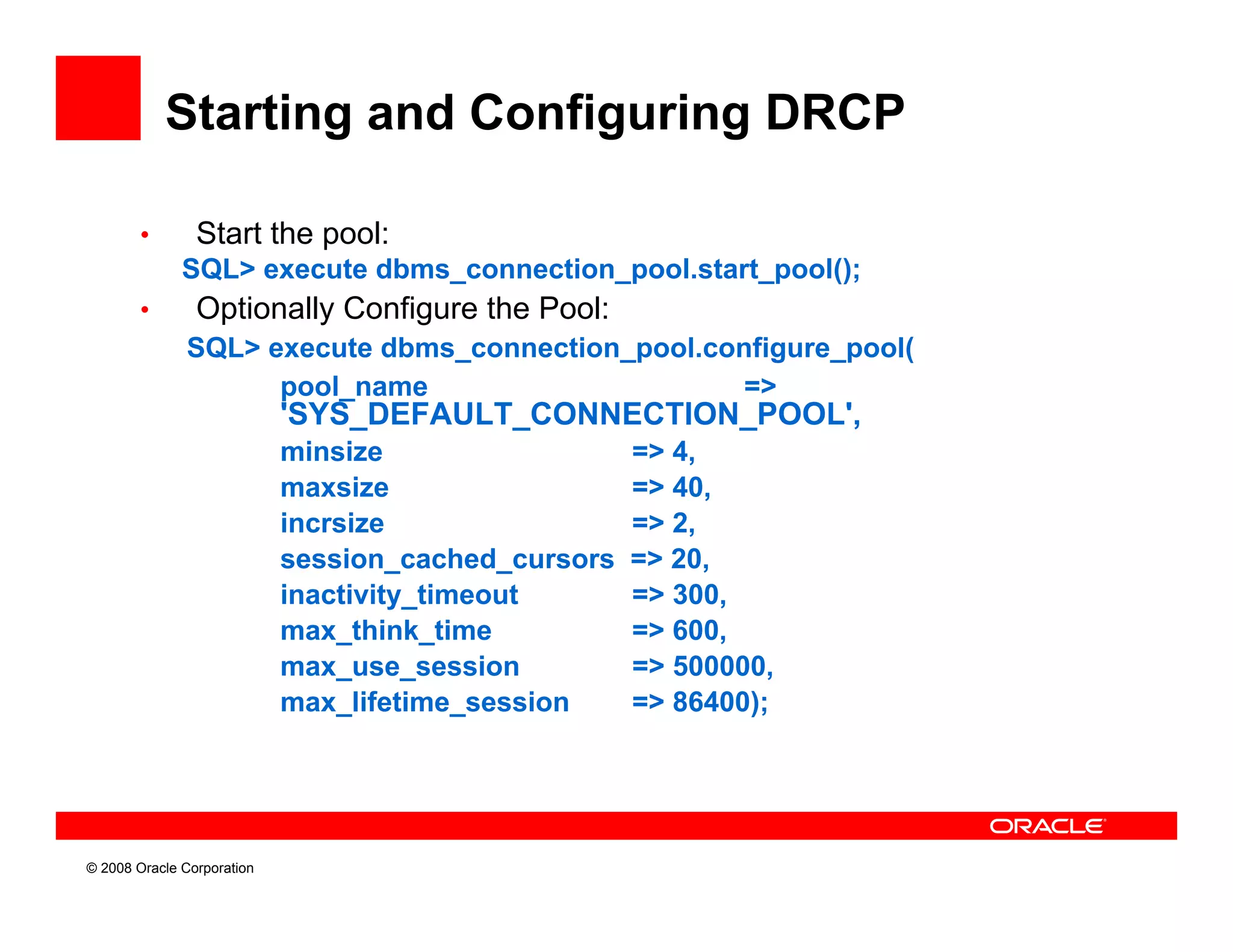 Starting and Configuring DRCP

• Start the pool:

SQL> execute dbms_connection_pool.start_pool();

• Optionally Configure the Pool:

SQL> execute dbms_connection_pool.configure_pool(
pool_name => 'SYS_DEFAULT_CONNECTION_POOL',
minsize => 4,
maxsize => 40,
incrsize => 2,
session_cached_cursors => 20,
inactivity_timeout => 300,
max_think_time => 600,
max_use_session => 500000,
max_lifetime_session => 86400);

ORACLE

© 2008 Oracle Corporation